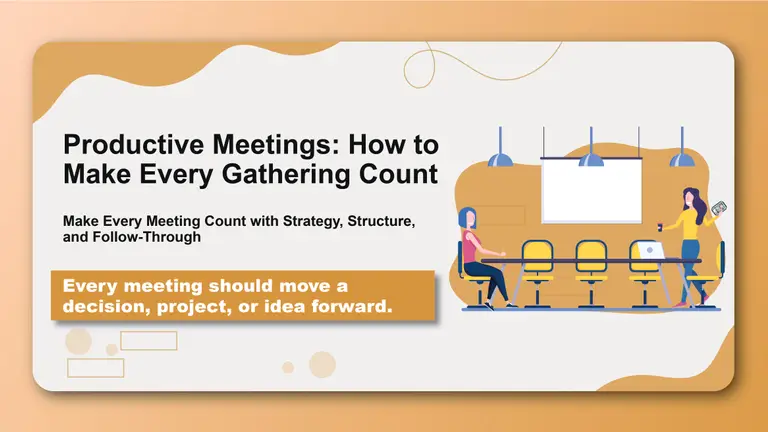 Productive Meetings: How to Make Every Gathering Count

Make Every Meeting Count with Strategy, Structure, and Follow-Through

Every meeting should move a decision, project, or idea forward.